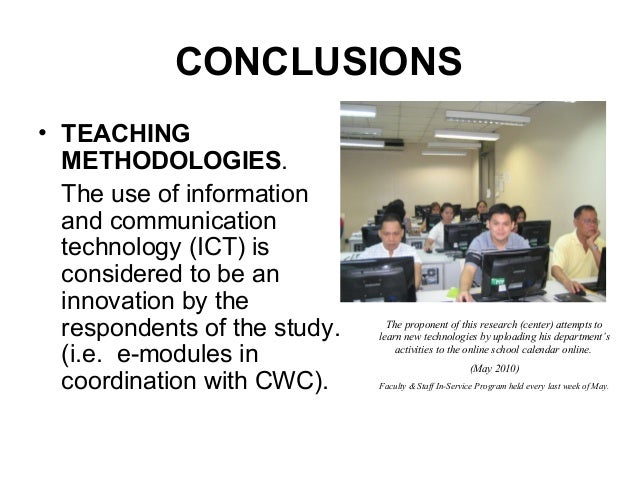 CONCLUSIONS

• TEACHING METHODOLOGIES.

The use of information and communication technology (ICT) is considered to be an innovation by the respondents of the study. (i.e. e-modules in coordination with CWC).

The proponent of this research (center) attempts to learn new technologies by uploading his department's activities to the online school calendar online.

(May 2010)

Faculty & Staff In-Service Program held every last week of May.